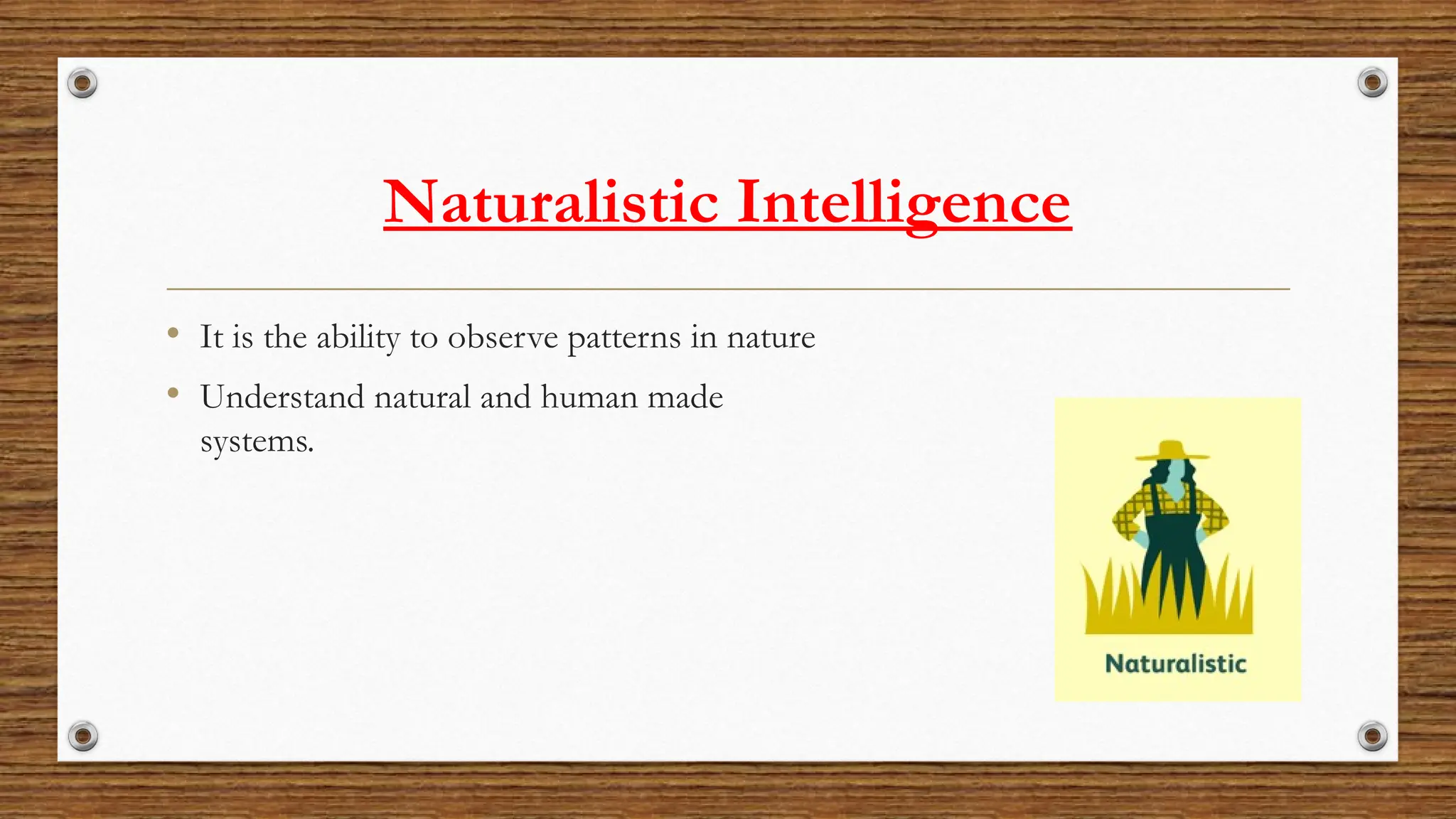 Naturalistic Intelligence

• It is the ability to observe patterns in nature
• Understand natural and human made systems.

Naturalistic